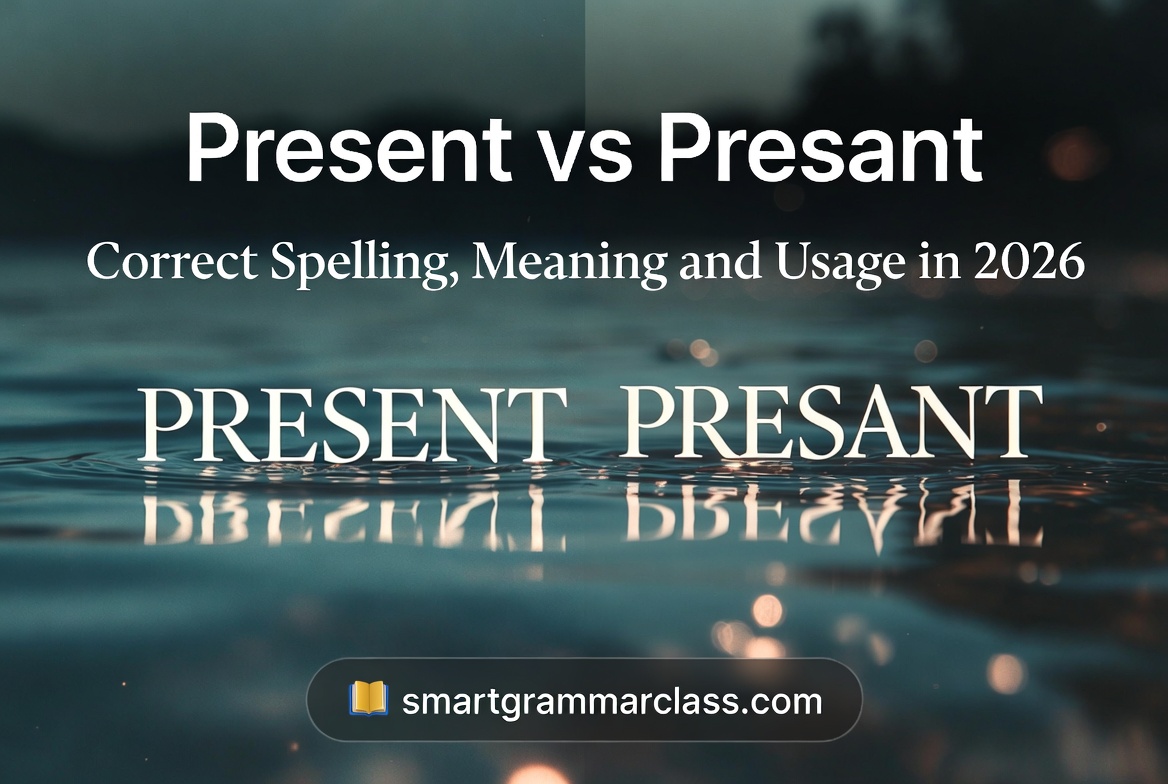 Present vs Presant

Correct Spelling, Meaning and Usage in 2026

PRESENT PRESANT

smartgrammarclass.com